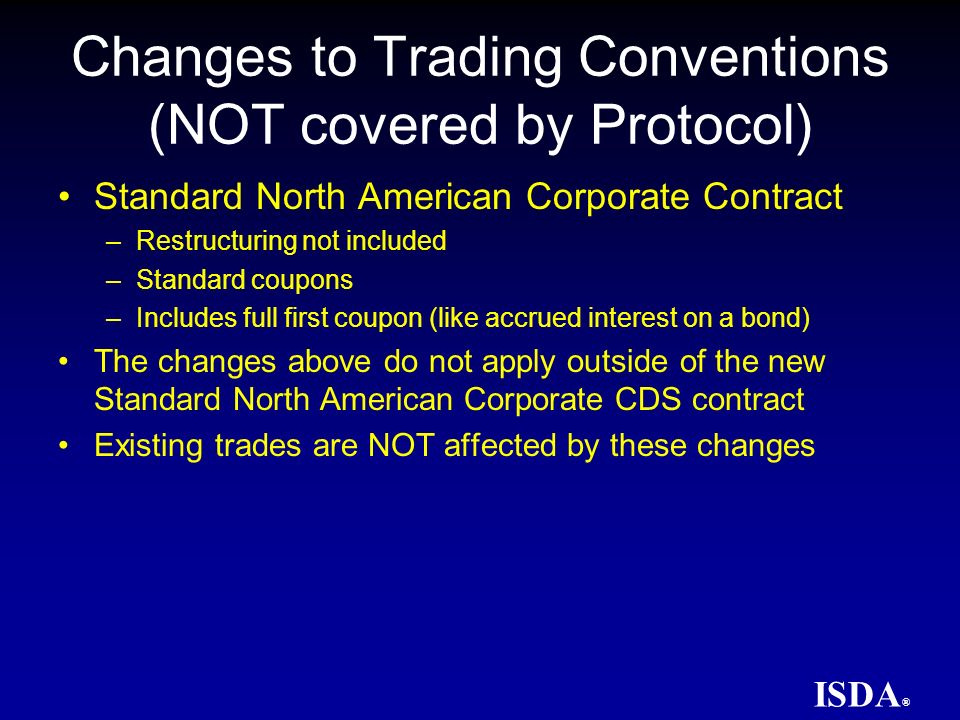 Changes to Trading Conventions (NOT covered by Protocol)

• Standard North American Corporate Contract
– Restructuring not included
– Standard coupons
– Includes full first coupon (like accrued interest on a bond)
• The changes above do not apply outside of the new Standard North American Corporate CDS contract
• Existing trades are NOT affected by these changes

ISDA®